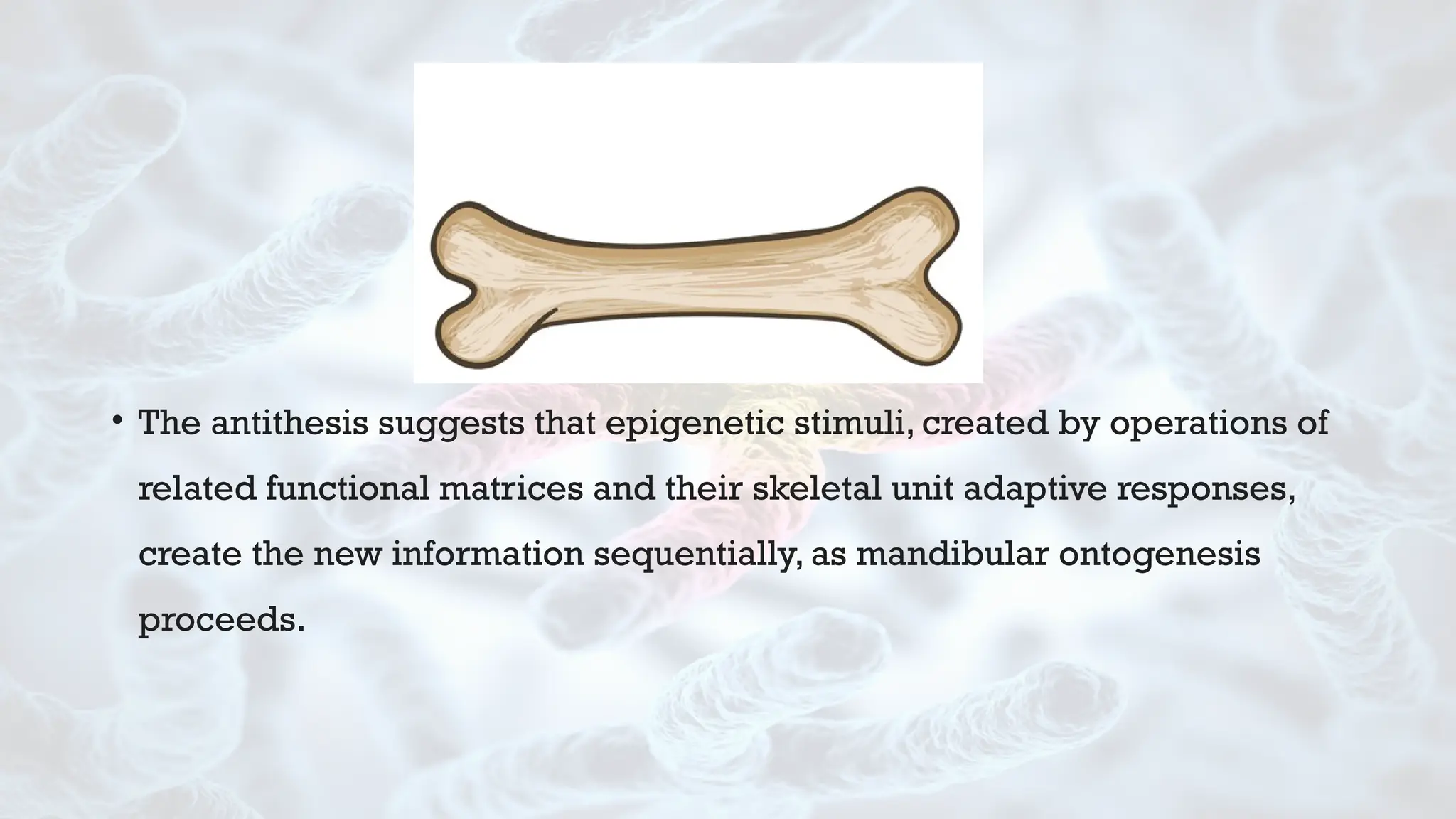 • The antithesis suggests that epigenetic stimuli, created by operations of related functional matrices and their skeletal unit adaptive responses, create the new information sequentially, as mandibular ontogenesis proceeds.